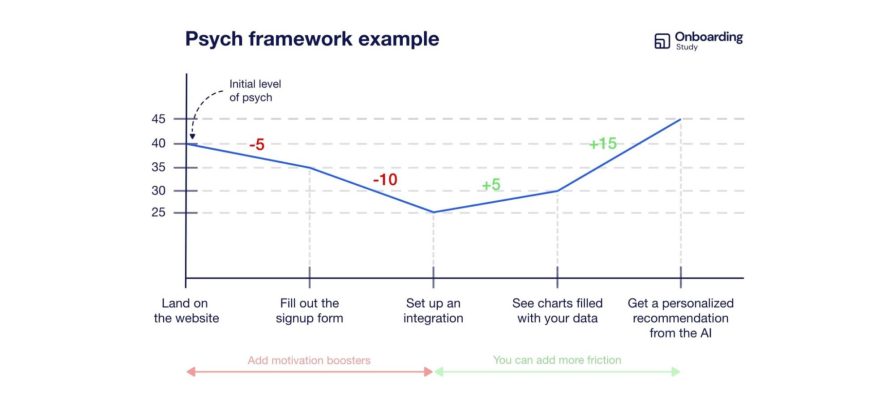 Psych framework example

Onboarding Study

Initial level of psych

45
40
35
30
25

-5
-10
+5
+15

Land on the website
Fill out the signup form
Set up an integration
See charts filled with your data
Get a personalized recommendation from the AI

Add motivation boosters
You can add more friction